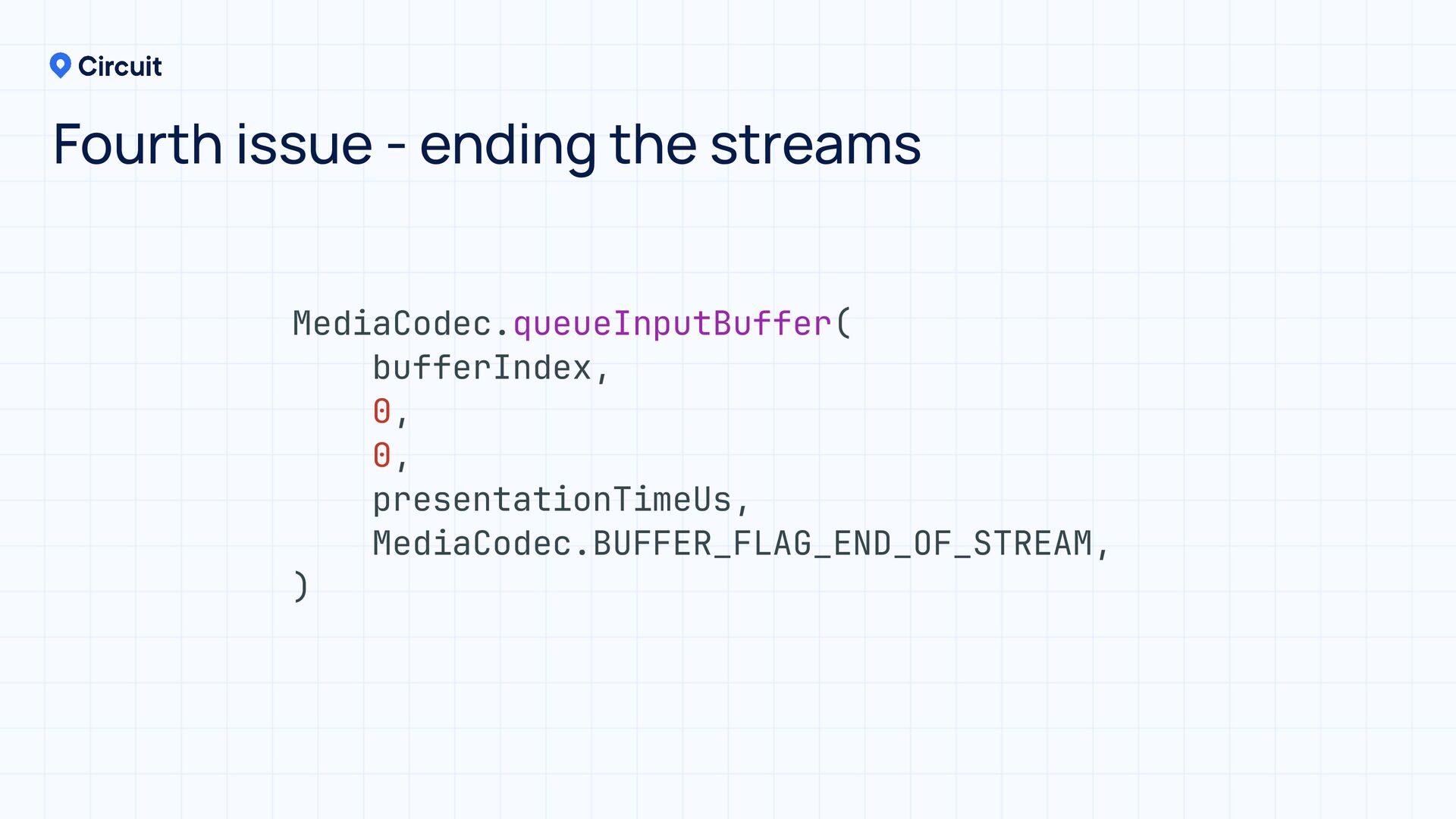 Circuit

Fourth issue - ending the streams

MediaCodec.queueInputBuffer(
    bufferIndex,
    0,
    0,
    presentationTimeUs,
    MediaCodec.BUFFER_FLAG_END_OF_STREAM,
)